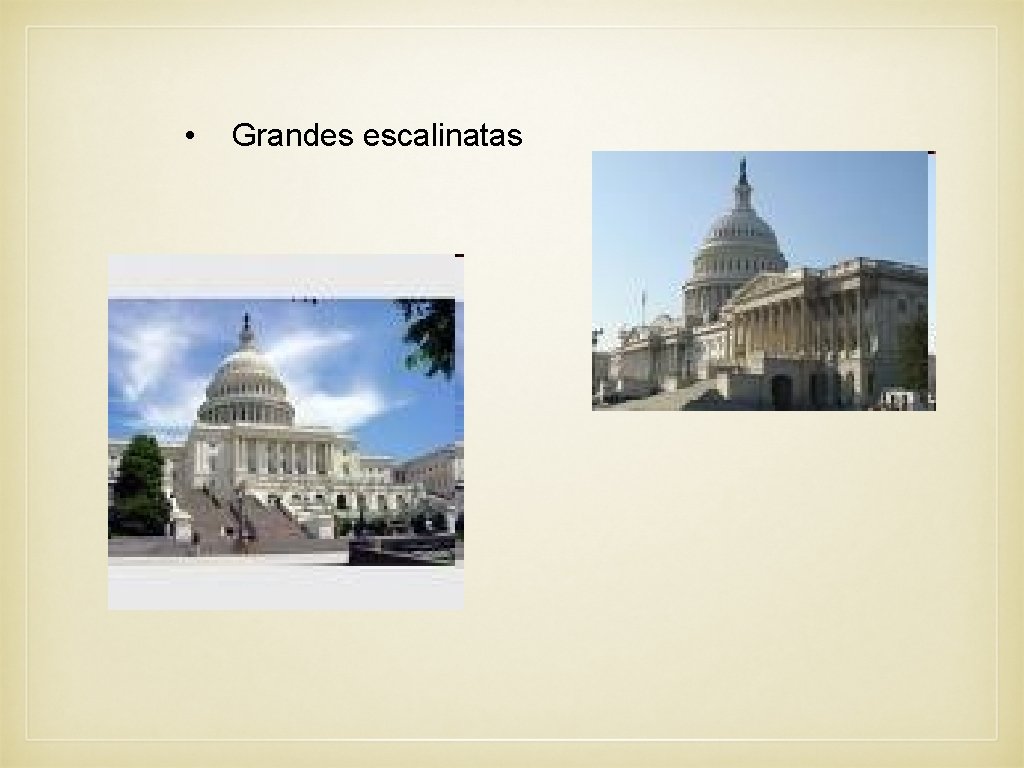 • Grandes escalinatas